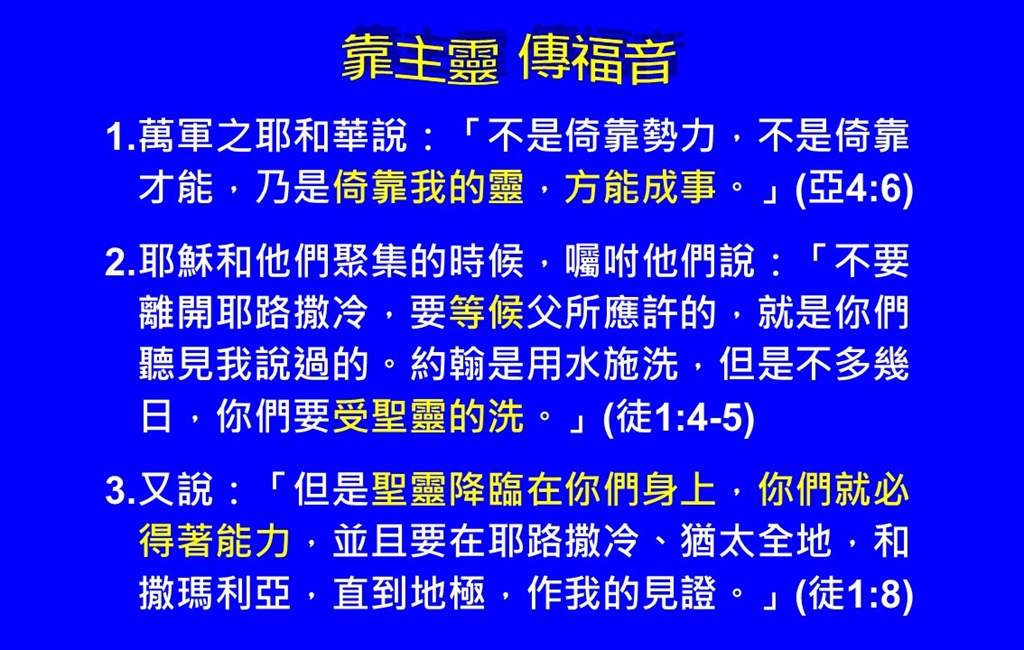 靠主靈 傳福音

1.萬軍之耶和華說：「不是倚靠勢力，不是倚靠才能，乃是倚靠我的靈，方能成事。」(亞4:6)

2.耶穌和他們聚集的時候，囑咐他們說：「不要離開耶路撒冷，要等候父所應許的，就是你們聽見我說過的。約翰是用水施洗，但是不多幾日，你們要受聖靈的洗。」(徒1:4-5)

3.又說：「但是聖靈降臨在你們身上，你們就必得著能力，並且要在耶路撒冷、猶太全地，和撒瑪利亞，直到地極，作我的見證。」(徒1:8)